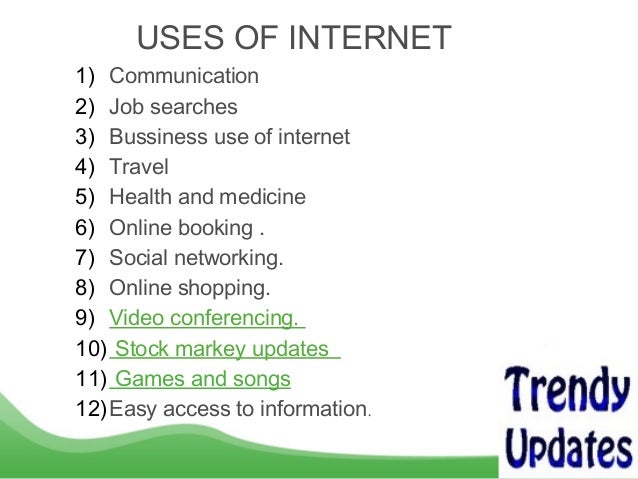 USES OF INTERNET

1) Communication
2) Job searches
3) Bussiness use of internet
4) Travel
5) Health and medicine
6) Online booking .
7) Social networking.
8) Online shopping.
9) Video conferencing.
10) Stock markey updates
11) Games and songs
12) Easy access to information.

Trendy Updates